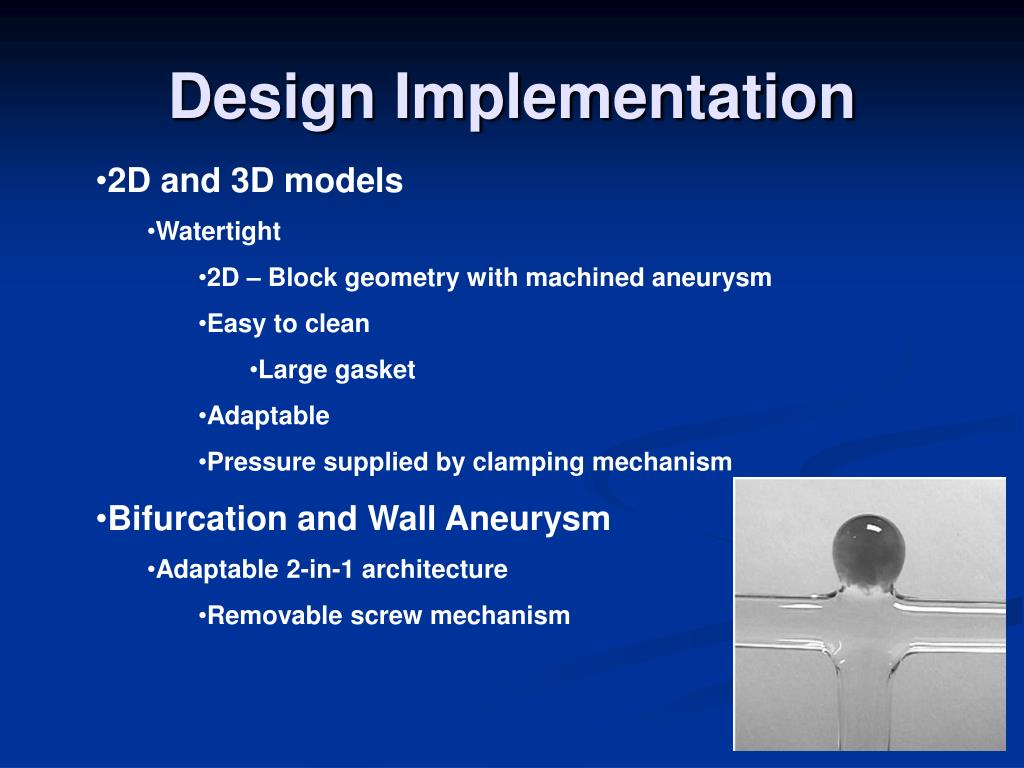 Design Implementation

•2D and 3D models

•Watertight

•2D – Block geometry with machined aneurysm

•Easy to clean

•Large gasket

•Adaptable

•Pressure supplied by clamping mechanism

•Bifurcation and Wall Aneurysm

•Adaptable 2-in-1 architecture

•Removable screw mechanism